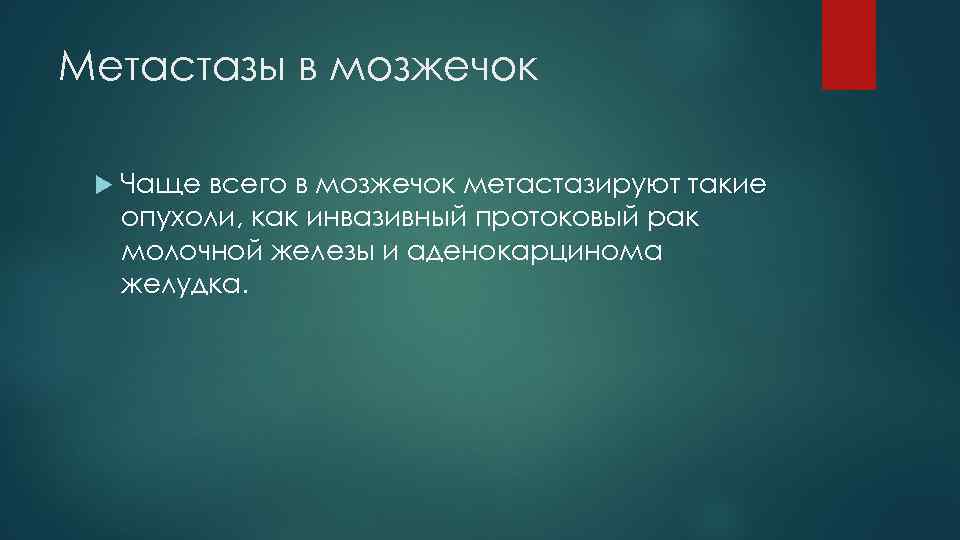 Метастазы в мозжечок

Чаще всего в мозжечок метастазируют такие опухоли, как инвазивный протоковый рак молочной железы и аденокарцинома желудка.